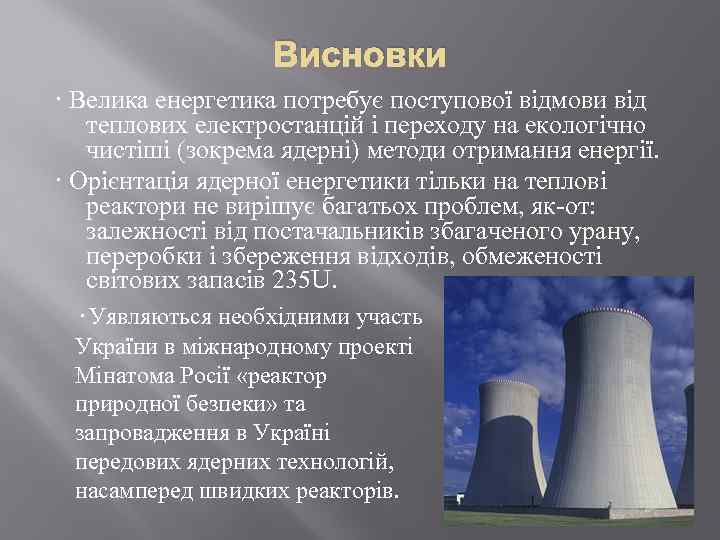 Висновки

· Велика енергетика потребує поступової відмови від теплових електростанцій і переходу на екологічно чистіші (зокрема ядерні) методи отримання енергії.

· Орієнтація ядерної енергетики тільки на теплові реактори не вирішує багатьох проблем, як-от: залежності від постачальників збагаченого урану, переробки і збереження відходів, обмеженості світових запасів 235U.

· Уявляються необхідними участь України в міжнародному проекті Мінатома Росії «реактор природної безпеки» та запровадження в Україні передових ядерних технологій, насамперед швидких реакторів.